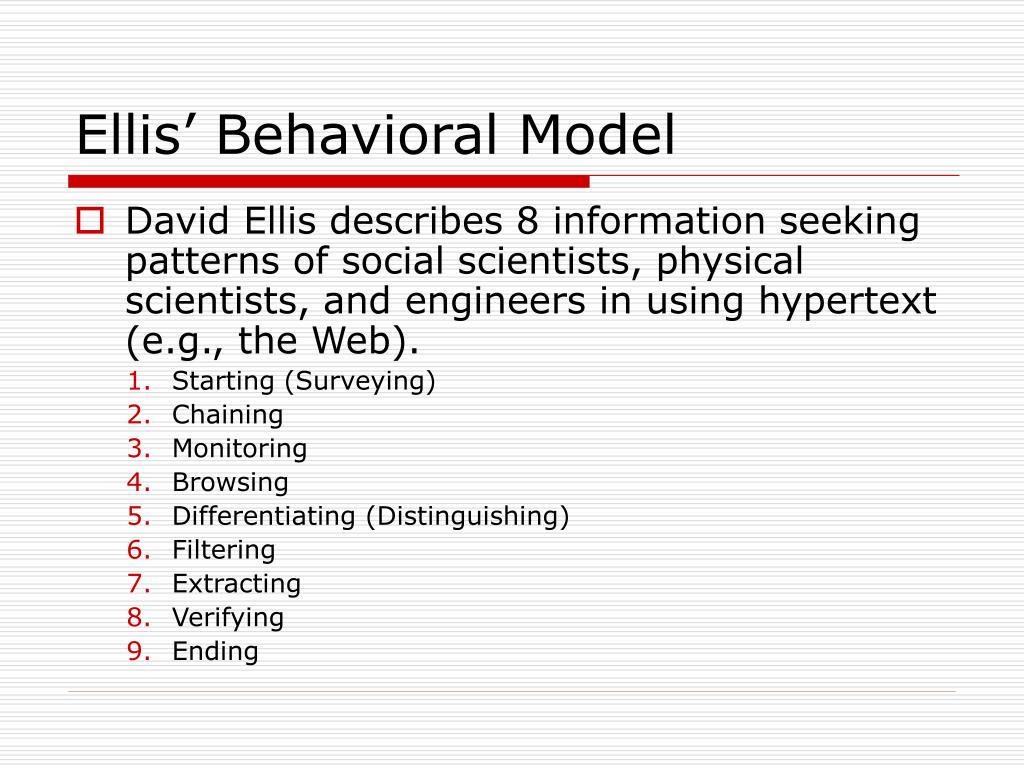 Ellis’ Behavioral Model

David Ellis describes 8 information seeking patterns of social scientists, physical scientists, and engineers in using hypertext (e.g., the Web).

1. Starting (Surveying)
2. Chaining
3. Monitoring
4. Browsing
5. Differentiating (Distinguishing)
6. Filtering
7. Extracting
8. Verifying
9. Ending